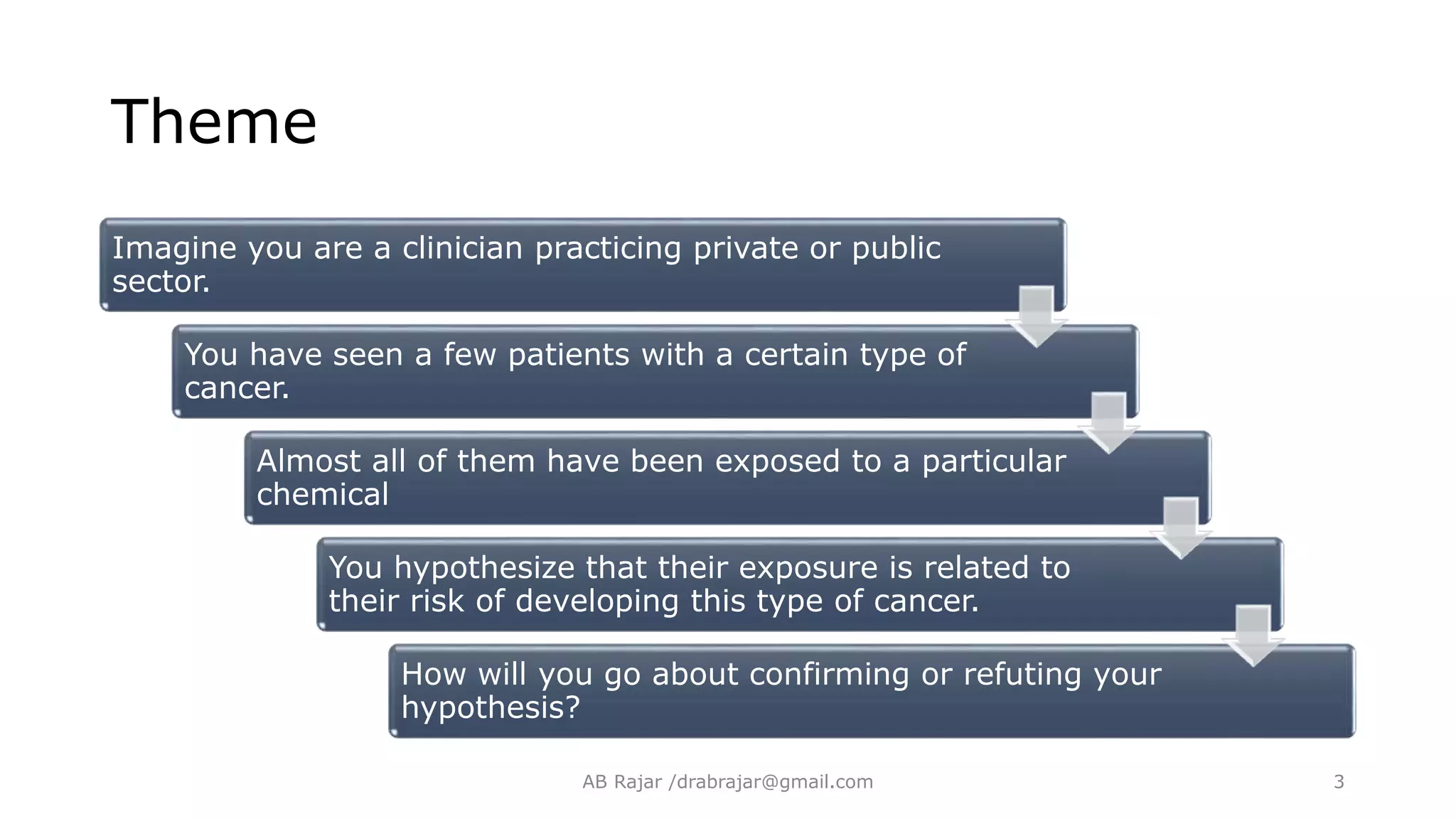 Theme

Imagine you are a clinician practicing private or public sector.

You have seen a few patients with a certain type of cancer.

Almost all of them have been exposed to a particular chemical

You hypothesize that their exposure is related to their risk of developing this type of cancer.

How will you go about confirming or refuting your hypothesis?

AB Rajar /drabrajar@gmail.com

3